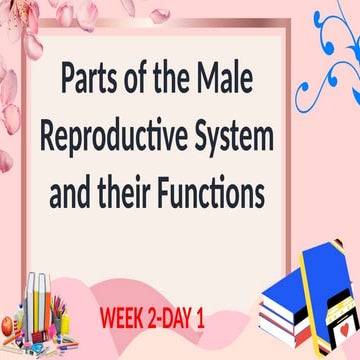 Parts of the Male Reproductive System and their Functions

WEEK 2-DAY 1